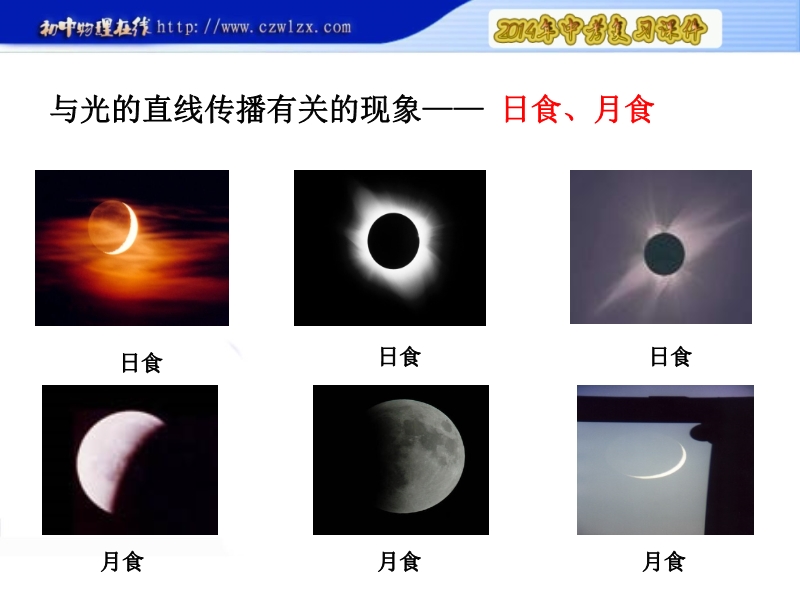 初中物理在线 http://www.czwlzx.com

2014年中考复习课件

与光的直线传播有关的现象—— 日食、月食

日食

日食

日食

月食

月食

月食